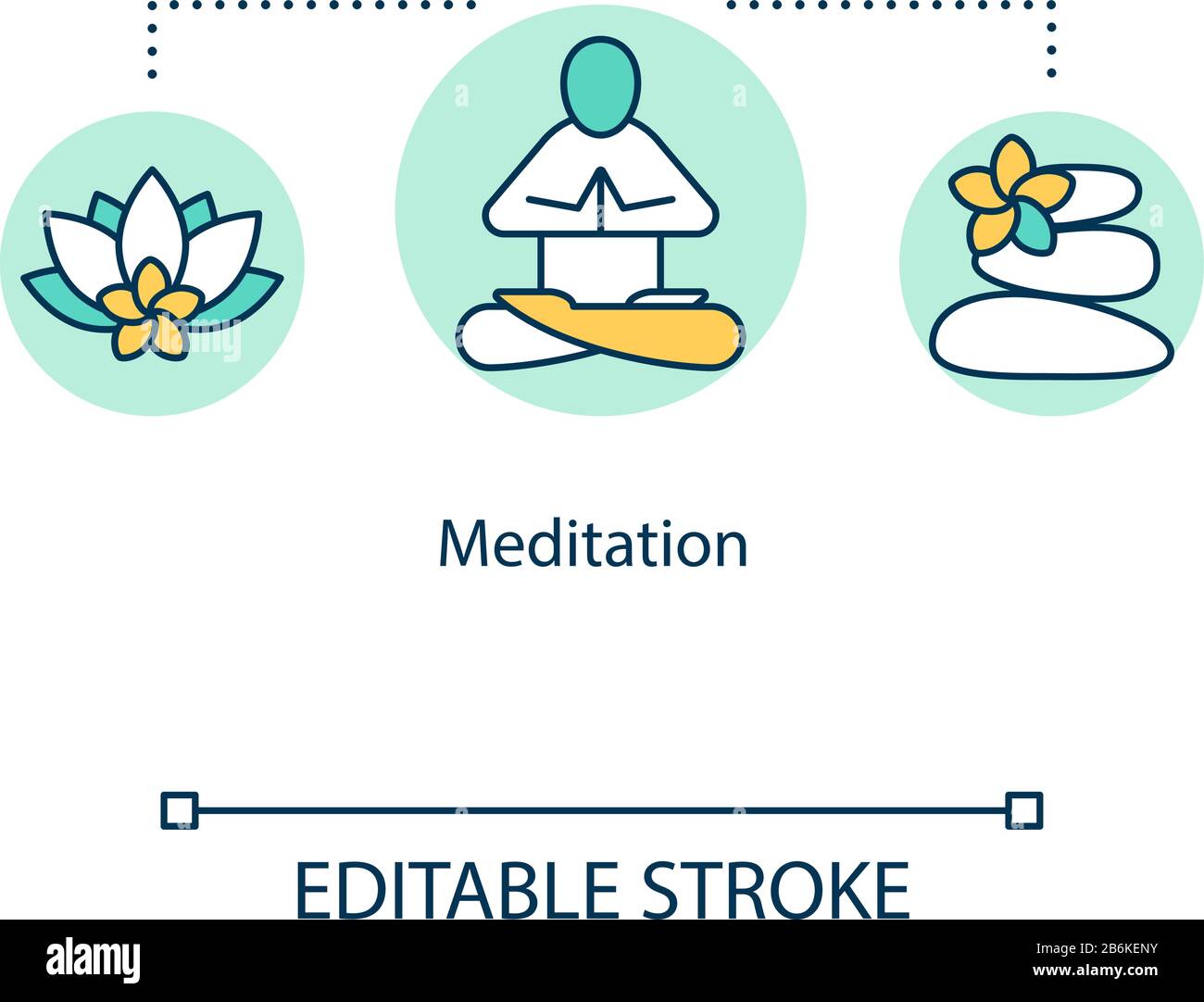 Meditation

EDITABLE STROKE

alamy

Image ID: 2B6KENY
www.alamy.com